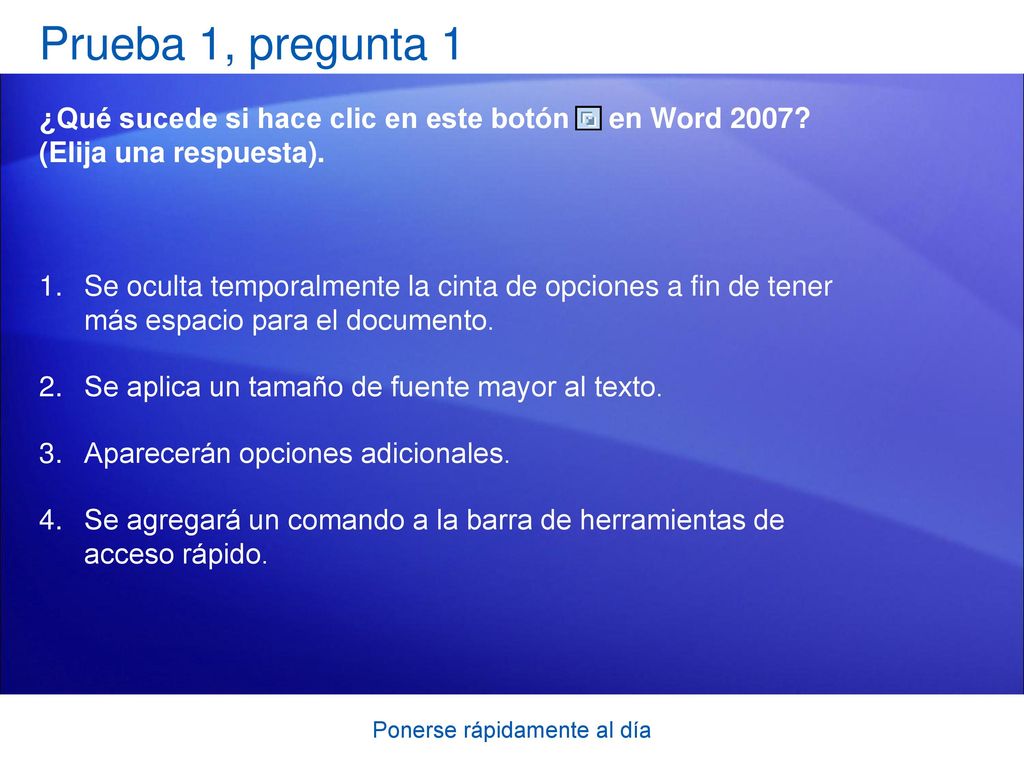 Prueba 1, pregunta 1

¿Qué sucede si hace clic en este botón en Word 2007? (Elija una respuesta).

1. Se oculta temporalmente la cinta de opciones a fin de tener más espacio para el documento.

2. Se aplica un tamaño de fuente mayor al texto.

3. Aparecerán opciones adicionales.

4. Se agregará un comando a la barra de herramientas de acceso rápido.

Ponerse rápidamente al día